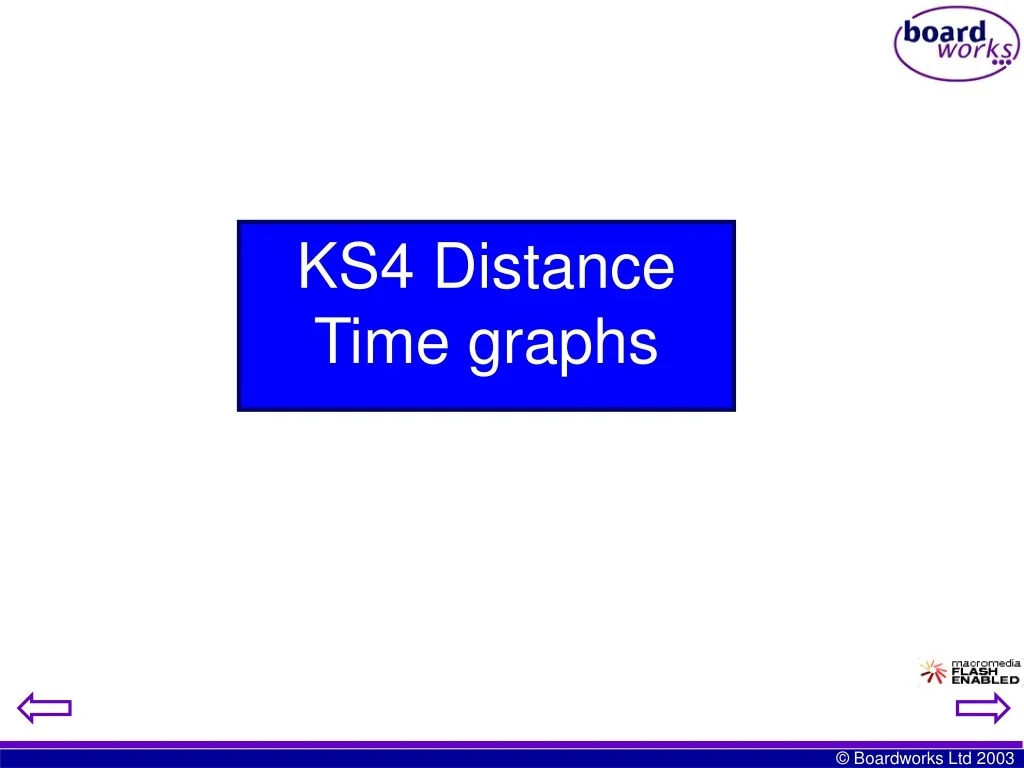 board works

KS4 Distance Time graphs

macromedia FLASH ENABLED

© Boardworks Ltd 2003